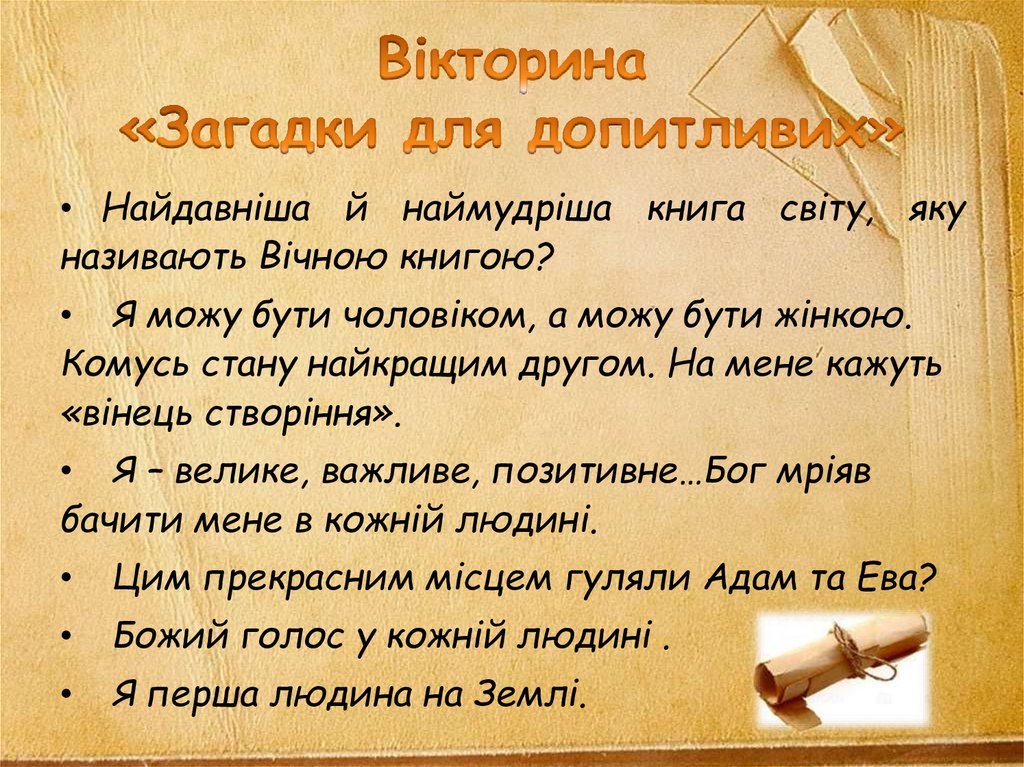 Вікторина
«Загадки для допитливих»

• Найдавніша й наймудріша книга світу, яку називають Вічною книгою?

• Я можу бути чоловіком, а можу бути жінкою. Комусь стану найкращим другом. На мене кажуть «вінець створіння».

• Я – велике, важливе, позитивне…Бог мріяв бачити мене в кожній людині.

• Цим прекрасним місцем гуляли Адам та Ева?

• Божий голос у кожній людині .

• Я перша людина на Землі.